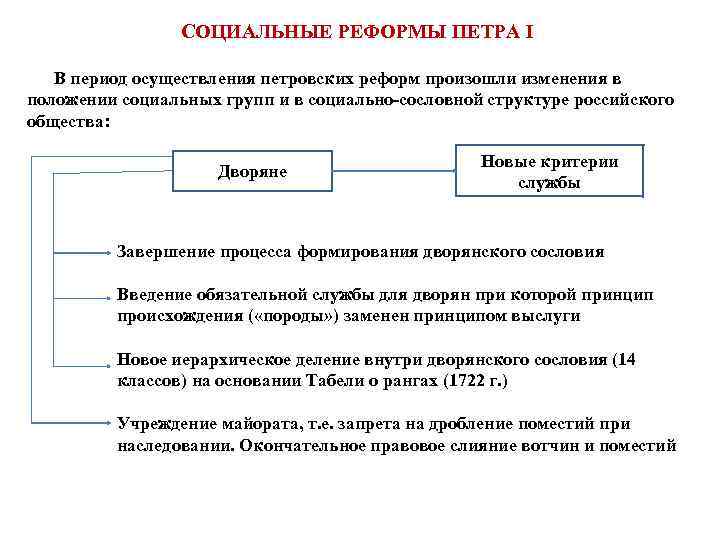 СОЦИАЛЬНЫЕ РЕФОРМЫ ПЕТРА I

В период осуществления петровских реформ произошли изменения в положении социальных групп и в социально-сословной структуре российского общества:

Дворяне

Новые критерии службы

Завершение процесса формирования дворянского сословия

Введение обязательной службы для дворян при которой принцип происхождения («породы») заменен принципом выслуги

Новое иерархическое деление внутри дворянского сословия (14 классов) на основании Табели о рангах (1722 г.)

Учреждение майората, т.е. запрета на дробление поместий при наследовании. Окончательное правовое слияние вотчин и поместий